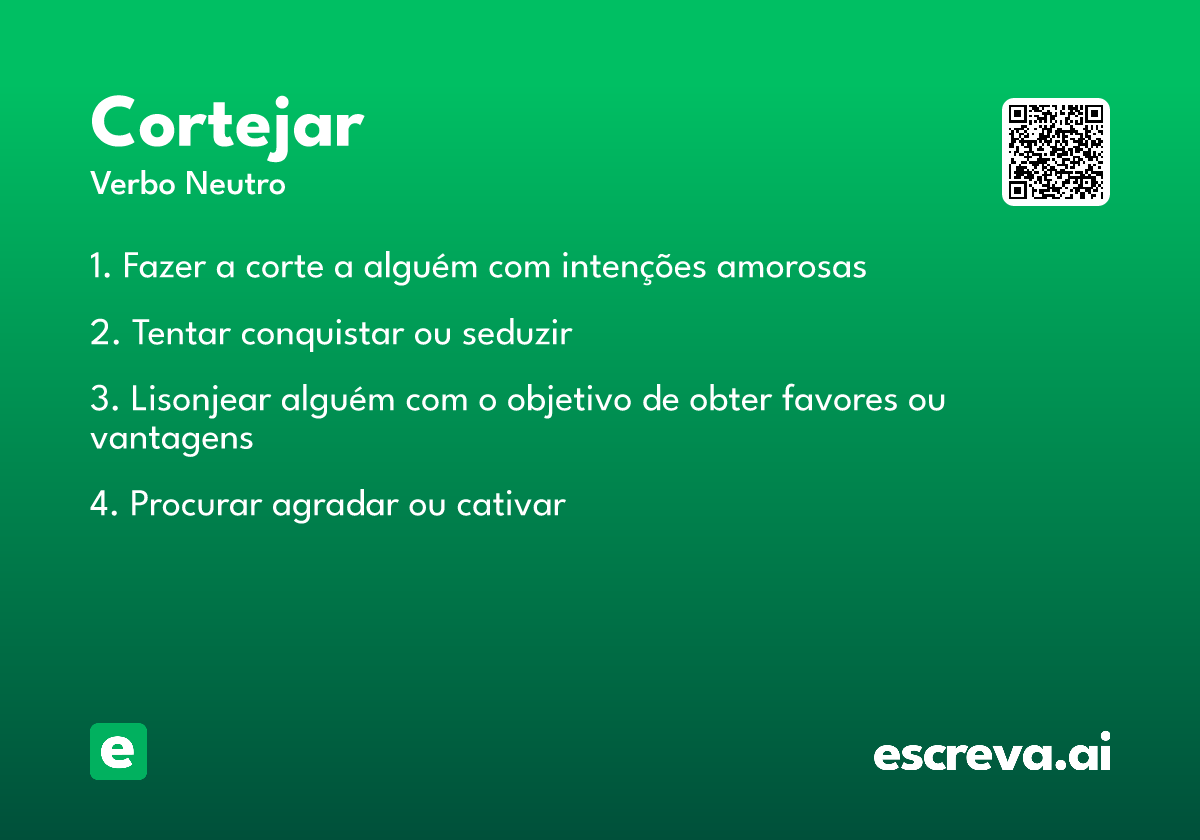 Cortejar

Verbo Neutro

1. Fazer a corte a alguém com intenções amorosas

2. Tentar conquistar ou seduzir

3. Lisonjear alguém com o objetivo de obter favores ou vantagens

4. Procurar agradar ou cativar

e

escreva.ai